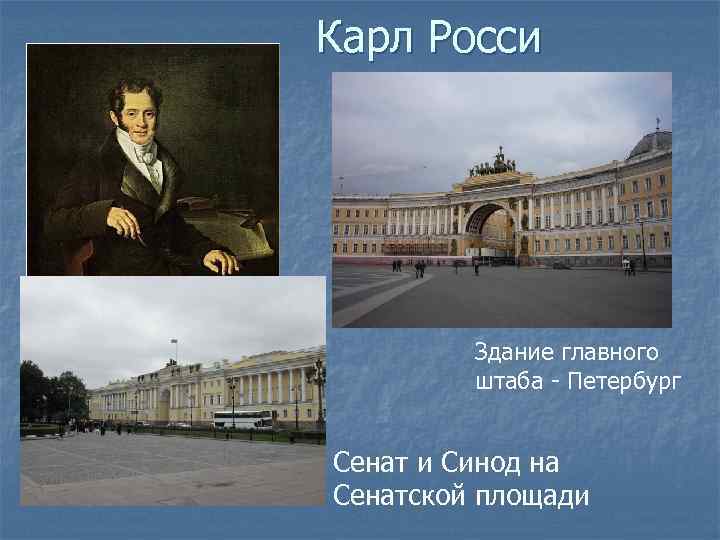 Карл Росси

Здание главного штаба - Петербург

Сенат и Синод на Сенатской площади